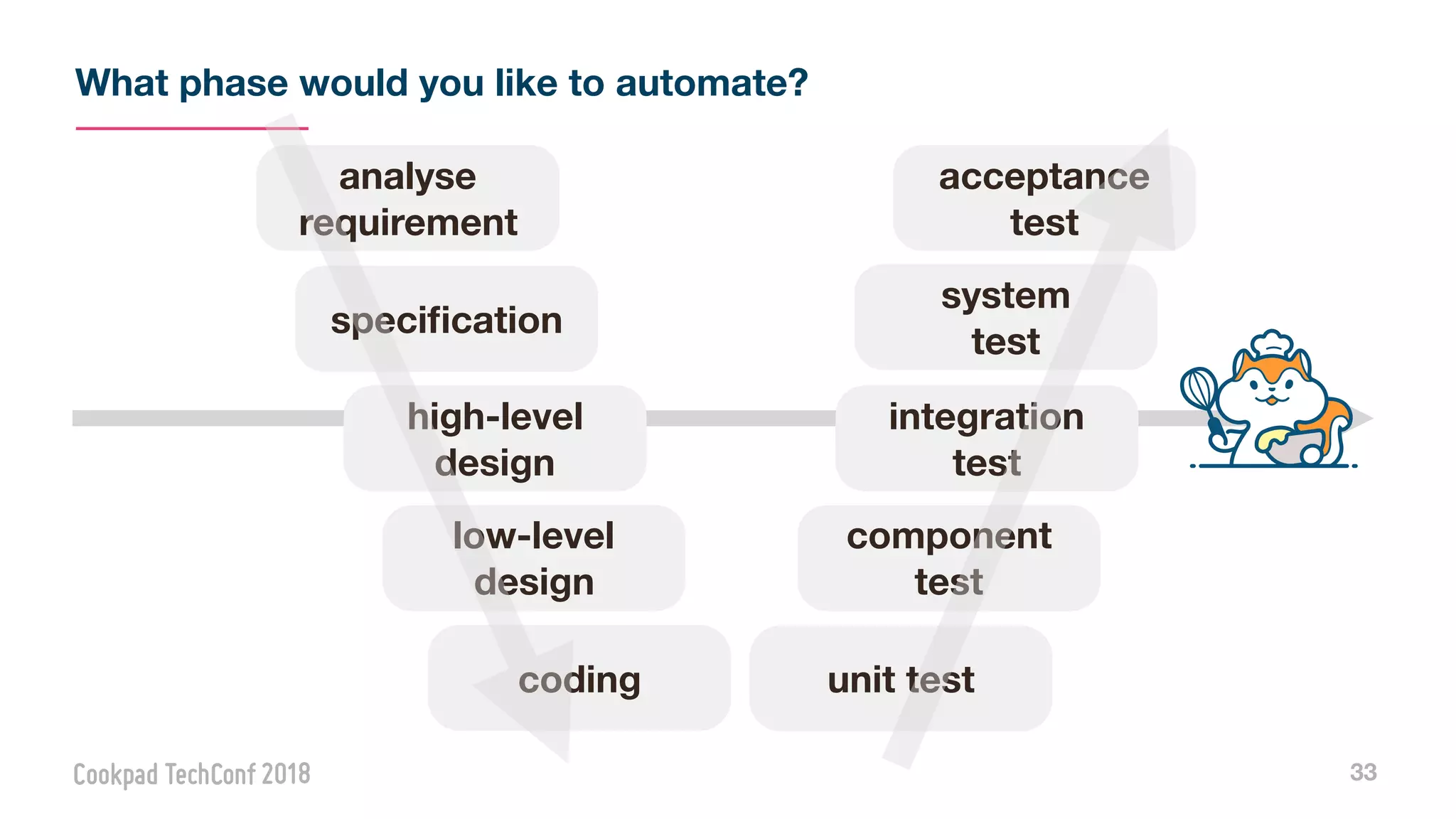 What phase would you like to automate?

analyse requirement

specification

high-level design

low-level design

coding

acceptance test

system test

integration test

component test

unit test

Cookpad TechConf 2018

33